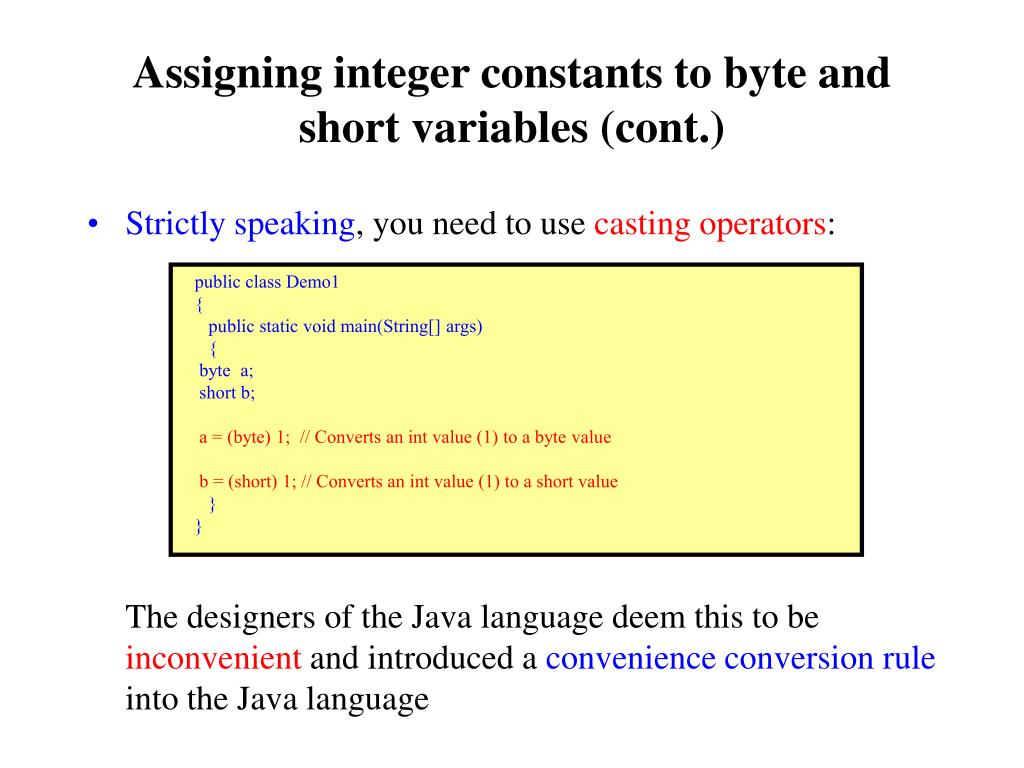 Assigning integer constants to byte and short variables (cont.)

• Strictly speaking, you need to use casting operators:

public class Demo1
{
public static void main(String[] args)
{
byte a;
short b;

a = (byte) 1; // Converts an int value (1) to a byte value

b = (short) 1; // Converts an int value (1) to a short value
}
}

The designers of the Java language deem this to be inconvenient and introduced a convenience conversion rule into the Java language